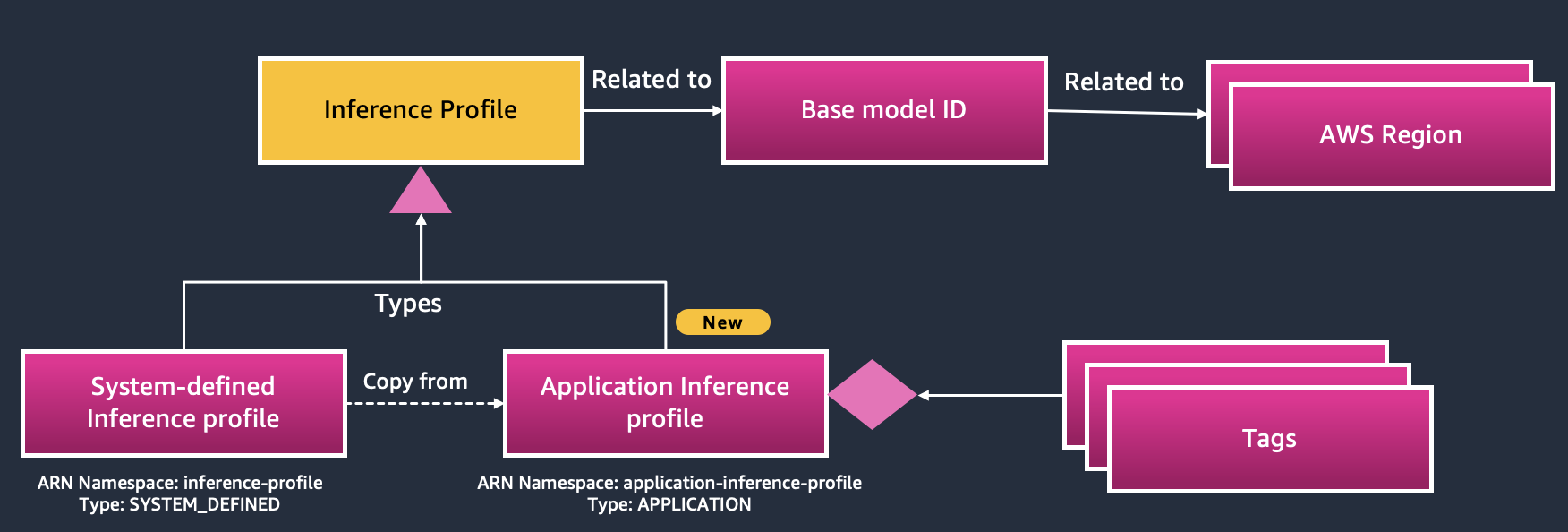 Inference Profile

Related to

Base model ID

Related to

AWS Region

Types

New

System-defined Inference profile

Copy from

Application Inference profile

Tags

ARN Namespace: inference-profile
Type: SYSTEM_DEFINED

ARN Namespace: application-inference-profile
Type: APPLICATION